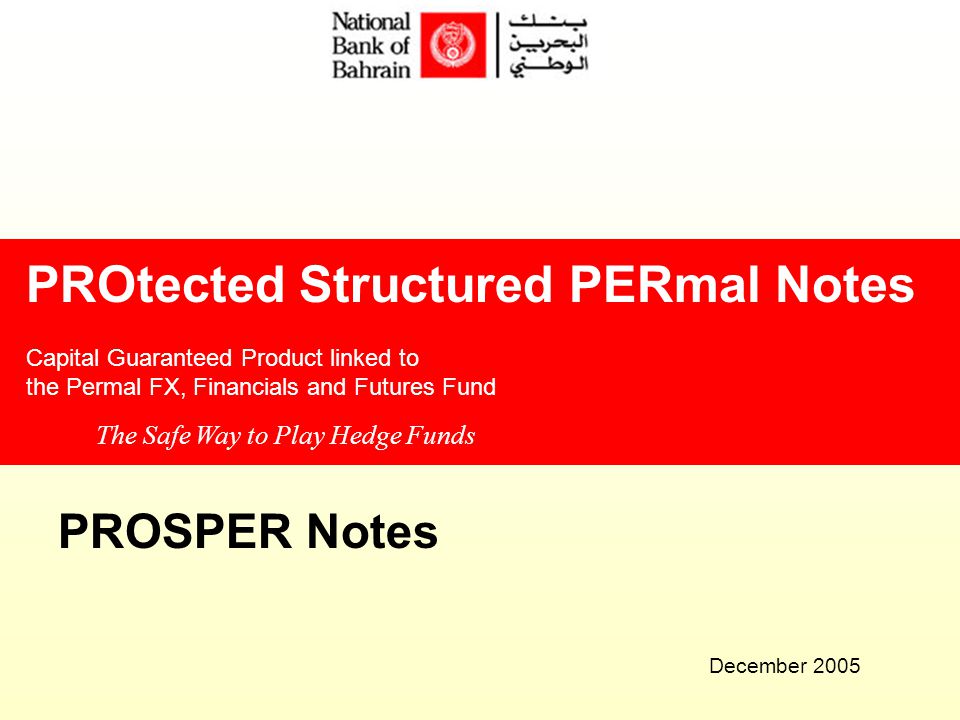 National Bank of Bahrain

بنك البحرين الوطني

PROtected Structured PERmal Notes

Capital Guaranteed Product linked to the Permal FX, Financials and Futures Fund

The Safe Way to Play Hedge Funds

PROSPER Notes

December 2005